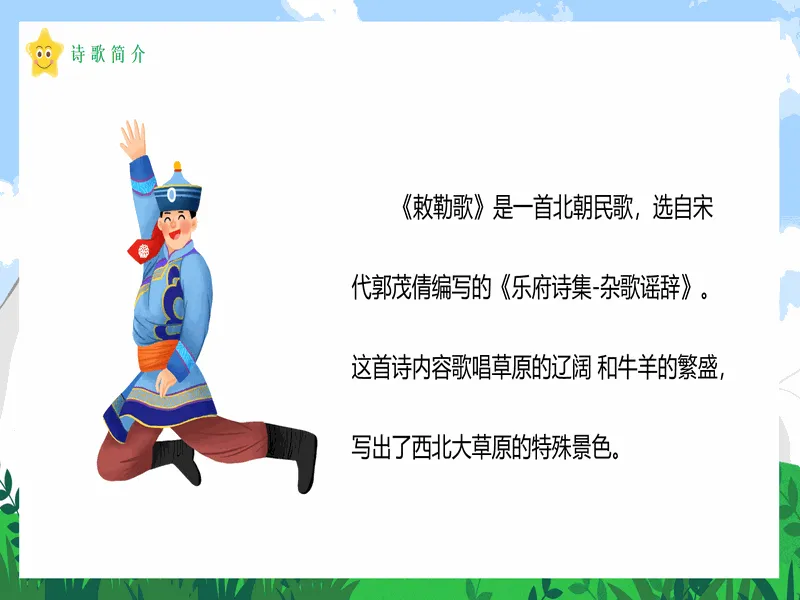 诗歌简介

《敕勒歌》是一首北朝民歌，选自宋代郭茂倩编写的《乐府诗集-杂歌谣辞》。这首诗内容歌唱草原的辽阔 和牛羊的繁盛，写出了西北大草原的特殊景色。